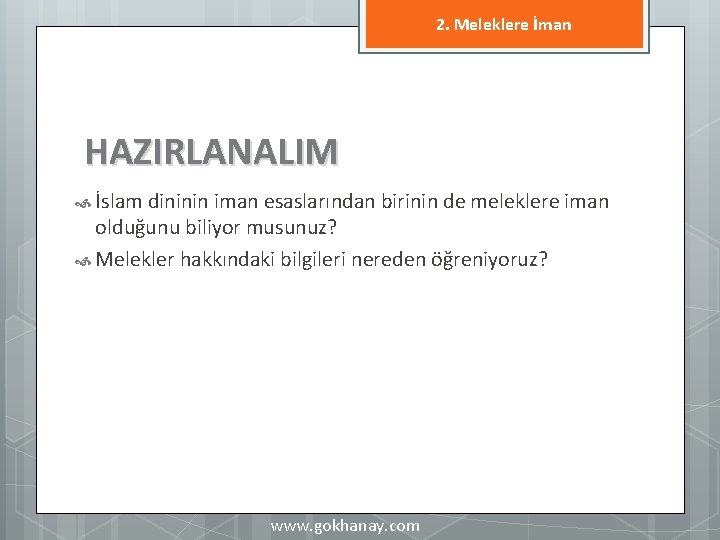 2. Meleklere İman

HAZIRLANALIM

İslam dininin iman esaslarından birinin de meleklere iman olduğunu biliyor musunuz?

Melekler hakkındaki bilgileri nereden öğreniyoruz?

www.gokhanay.com